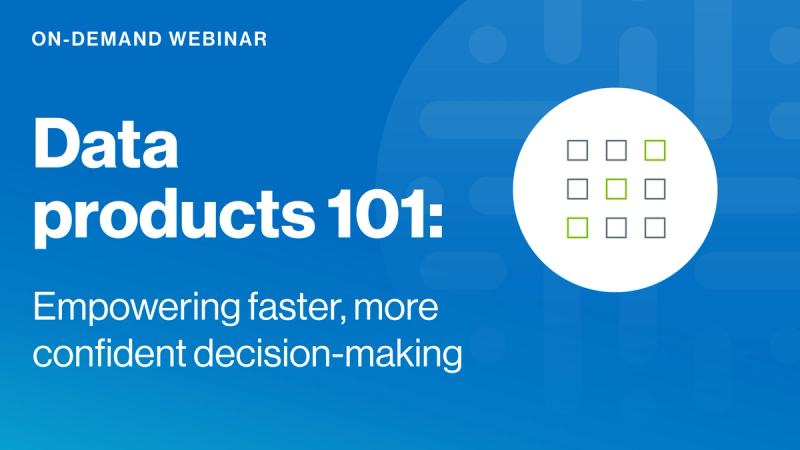 ON-DEMAND WEBINAR

Data products 101:

Empowering faster, more confident decision-making